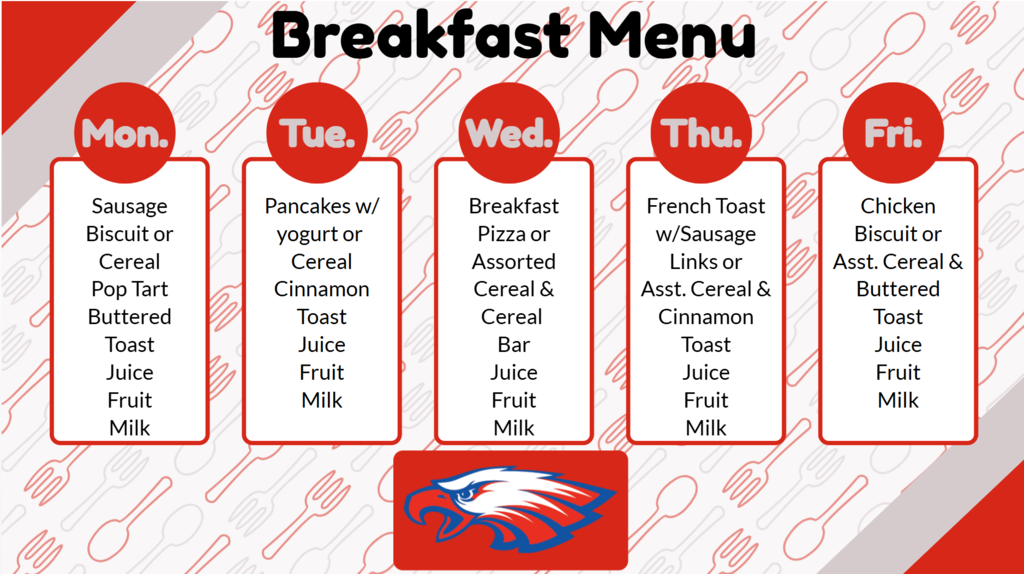 Breakfast Menu

Mon.

Sausage Biscuit or Cereal Pop Tart Buttered Toast Juice Fruit Milk

Tue.

Pancakes w/ yogurt or Cereal Cinnamon Toast Juice Fruit Milk

Wed.

Breakfast Pizza or Assorted Cereal & Cereal Bar Juice Fruit Milk

Thu.

French Toast w/Sausage Links or Asst. Cereal & Cinnamon Toast Juice Fruit Milk

Fri.

Chicken Biscuit or Asst. Cereal & Buttered Toast Juice Fruit Milk